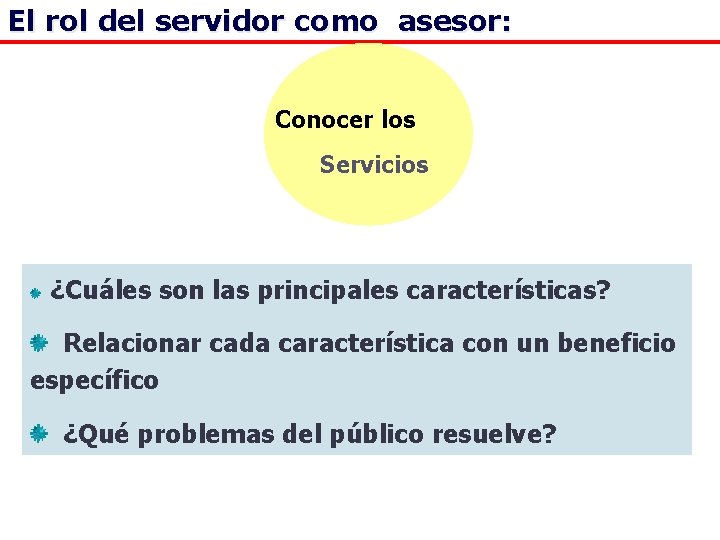 El rol del servidor como asesor:

Conocer los

Servicios

¿Cuáles son las principales características?

Relacionar cada característica con un beneficio específico

¿Qué problemas del público resuelve?